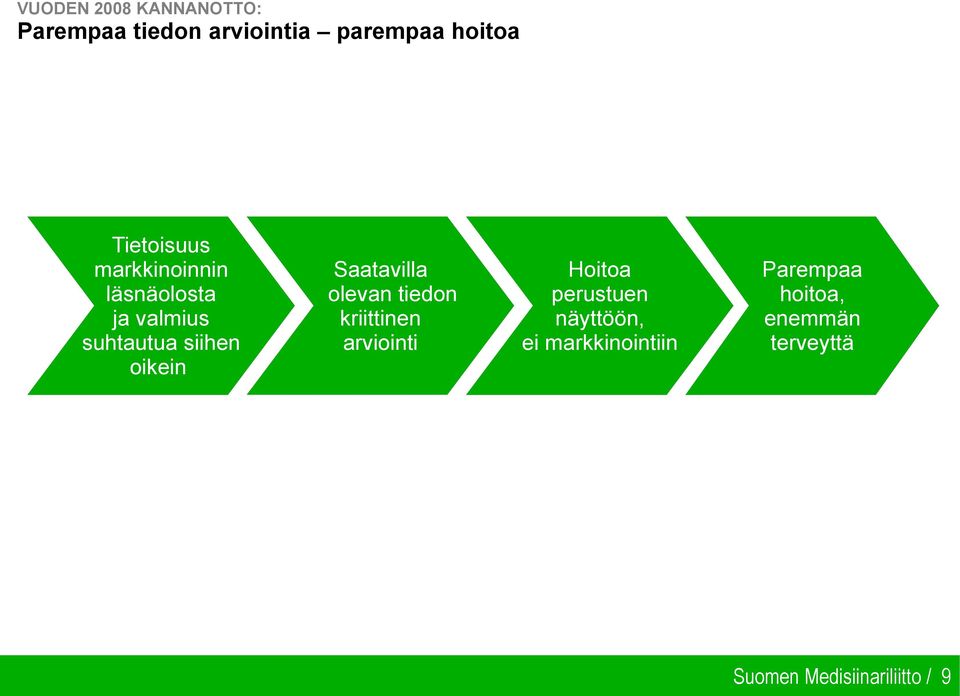 VUODEN 2008 KANNANOTTO:
Parempaa tiedon arviointia – parempaa hoitoa

Tietoisuus markkinoinnin läsnäolosta ja valmius suhtautua siihen oikein

Saatavilla olevan tiedon kriittinen arviointi

Hoitoa perustuen näyttöön, ei markkinointiin

Parempaa hoitoa, enemmän terveyttä

Suomen Medisiinariliitto / 9